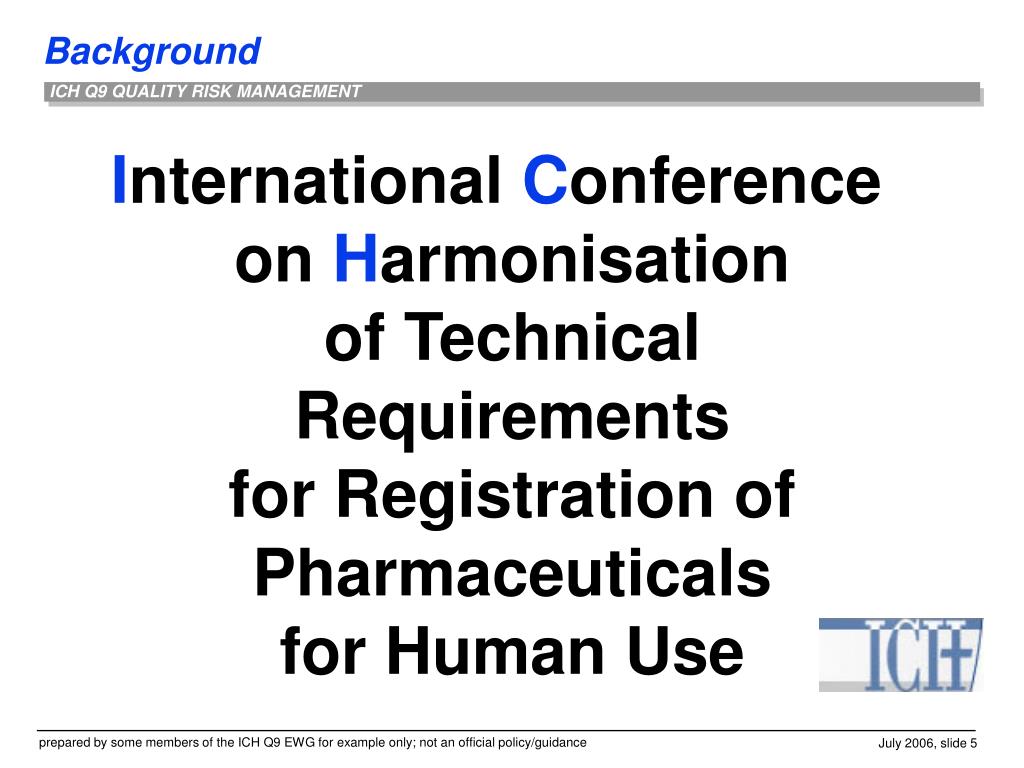 Background

ICH Q9 QUALITY RISK MANAGEMENT

International Conference on Harmonisation of Technical Requirements for Registration of Pharmaceuticals for Human Use

ICH

prepared by some members of the ICH Q9 EWG for example only; not an official policy/guidance

July 2006, slide 5